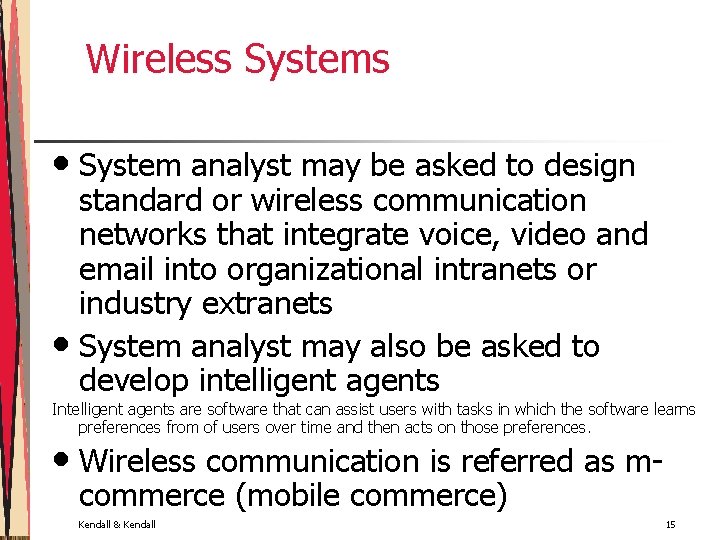 Wireless Systems

• System analyst may be asked to design standard or wireless communication networks that integrate voice, video and email into organizational intranets or industry extranets

• System analyst may also be asked to develop intelligent agents

Intelligent agents are software that can assist users with tasks in which the software learns preferences from of users over time and then acts on those preferences.

• Wireless communication is referred as m-commerce (mobile commerce)

Kendall & Kendall

15